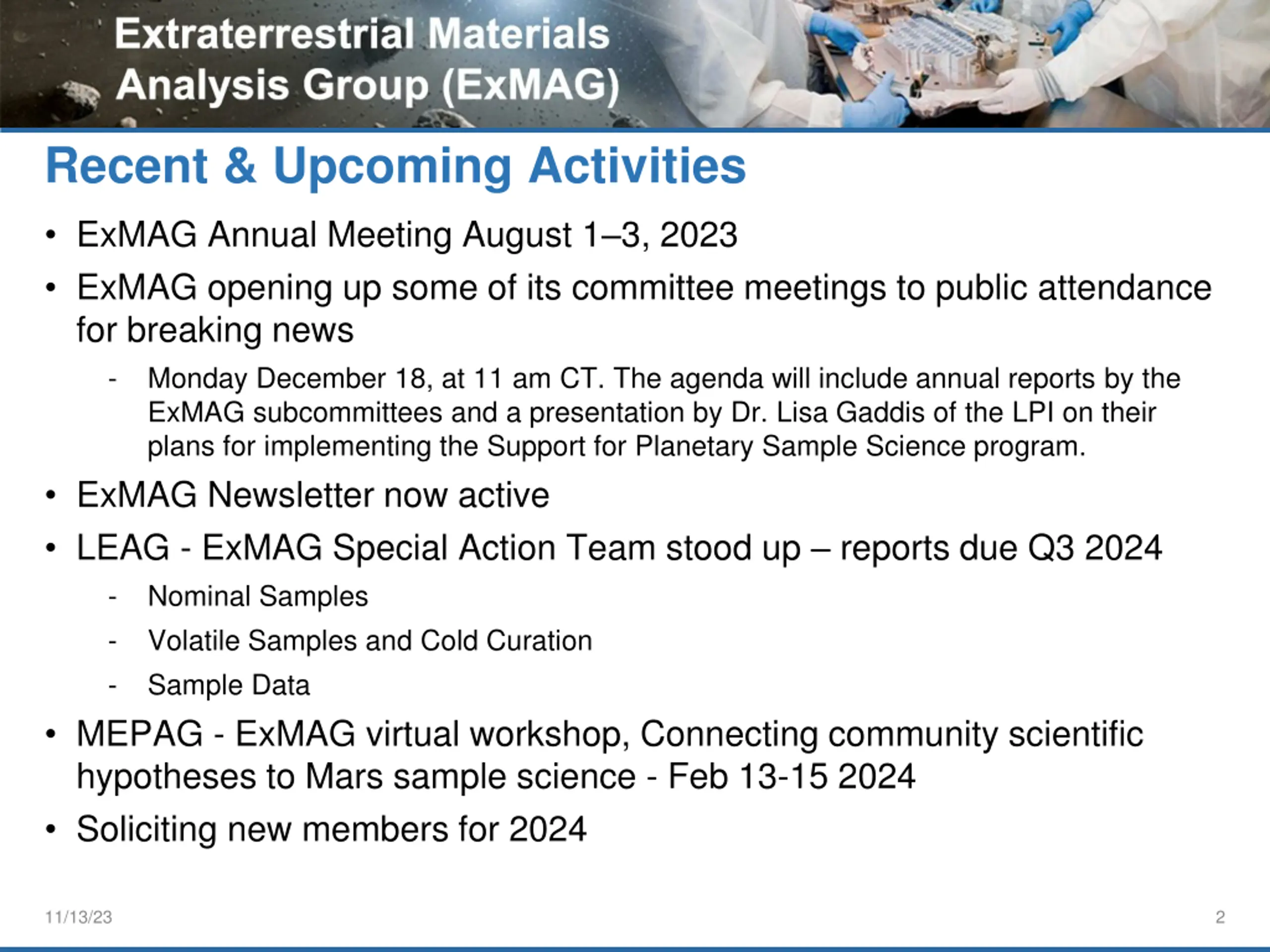 Extraterrestrial Materials Analysis Group (ExMAG)

Recent & Upcoming Activities

• ExMAG Annual Meeting August 1–3, 2023
• ExMAG opening up some of its committee meetings to public attendance for breaking news
  - Monday December 18, at 11 am CT. The agenda will include annual reports by the ExMAG subcommittees and a presentation by Dr. Lisa Gaddis of the LPI on their plans for implementing the Support for Planetary Sample Science program.
• ExMAG Newsletter now active
• LEAG - ExMAG Special Action Team stood up – reports due Q3 2024
  - Nominal Samples
  - Volatile Samples and Cold Curation
  - Sample Data
• MEPAG - ExMAG virtual workshop, Connecting community scientific hypotheses to Mars sample science - Feb 13-15 2024
• Soliciting new members for 2024

11/13/23

2